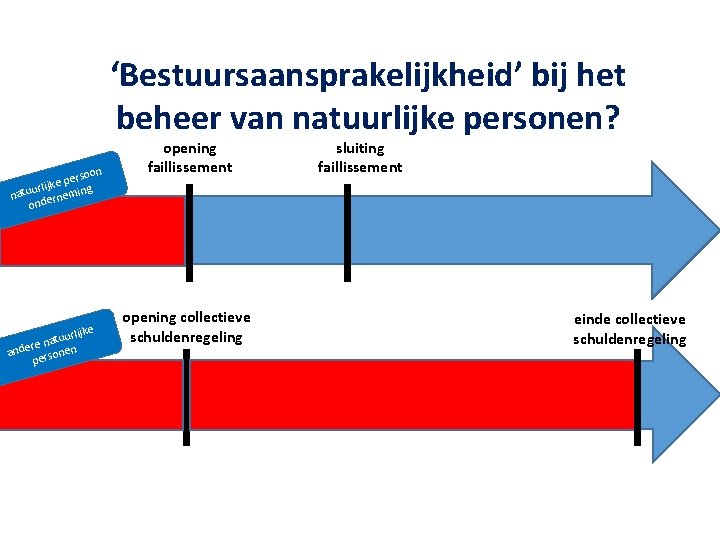 ‘Bestuursaansprakelijkheid’ bij het beheer van natuurlijke personen?

natuurlijke persoon onderneming

opening faillissement

sluiting faillissement

andere natuurlijke personen

opening collectieve schuldenregeling

einde collectieve schuldenregeling